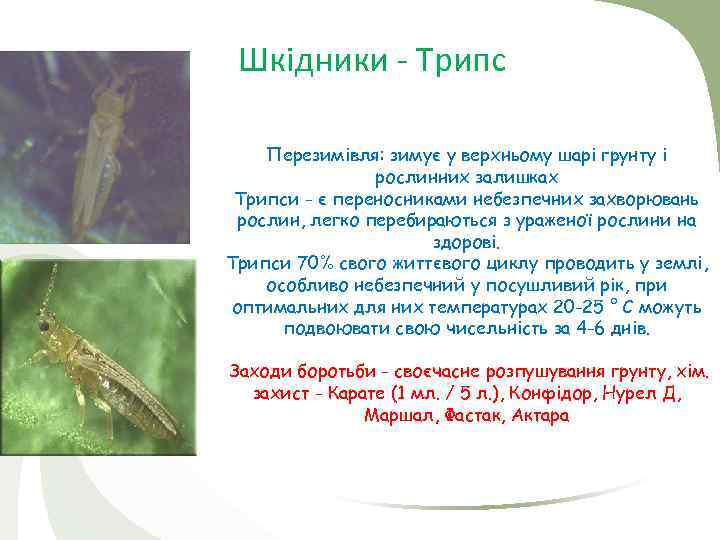 Шкідники - Трипс

Перезимівля: зимує у верхньому шарі грунту і рослинних залишках
Трипси - є переносниками небезпечних захворювань рослин, легко перебираються з ураженої рослини на здорові.
Трипси 70% свого життєвого циклу проводить у землі, особливо небезпечний у посушливий рік, при оптимальних для них температурах 20-25 ° С можуть подвоювати свою чисельність за 4-6 днів.

Заходи боротьби - своєчасне розпушування грунту, хім. захист - Карате (1 мл. / 5 л.), Конфідор, Нурел Д, Маршал, Фастак, Актара